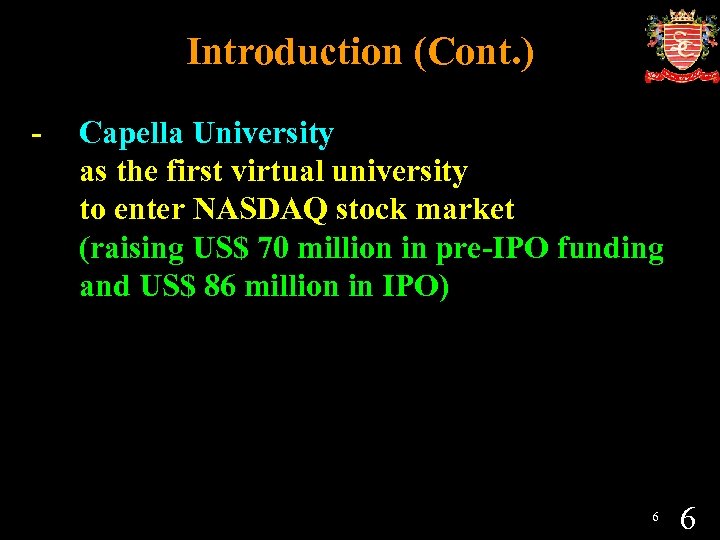 Introduction (Cont.)

- Capella University
as the first virtual university
to enter NASDAQ stock market
(raising US$ 70 million in pre-IPO funding
and US$ 86 million in IPO)

6 6